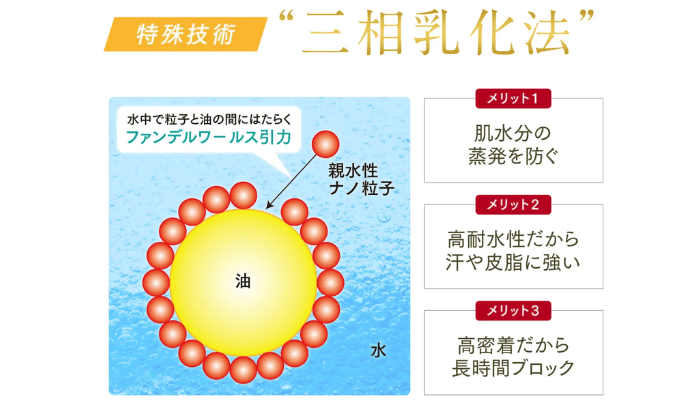 特殊技術 “三相乳化法”

水中で粒子と油の間にはたらく
ファンデルワールス引力

親水性
ナノ粒子

油

水

メリット1
肌水分の
蒸発を防ぐ

メリット2
高耐水性だから
汗や皮脂に強い

メリット3
高密着だから
長時間ブロック